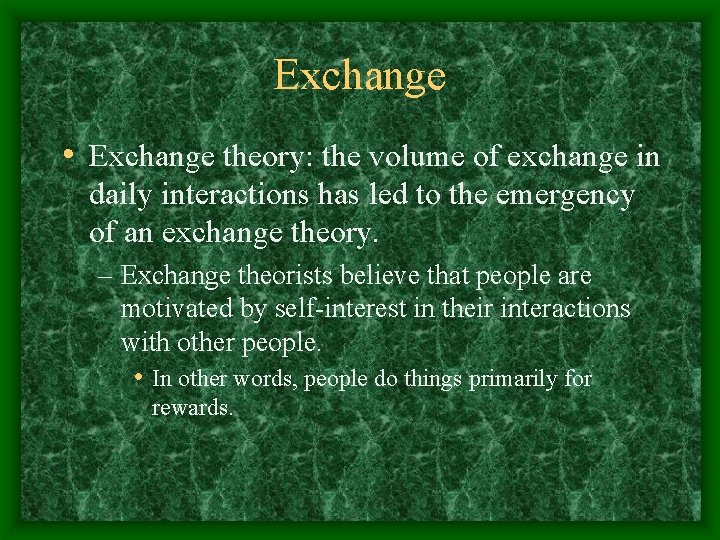 Exchange

• Exchange theory: the volume of exchange in daily interactions has led to the emergency of an exchange theory.

– Exchange theorists believe that people are motivated by self-interest in their interactions with other people.

• In other words, people do things primarily for rewards.